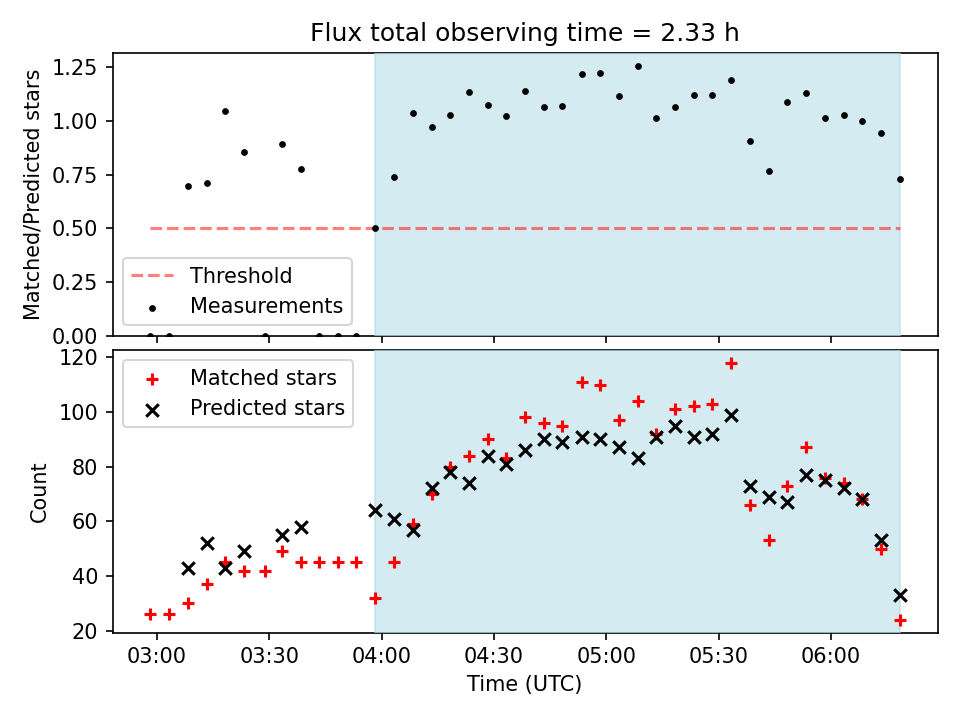 Flux total observing time = 2.33 h

Matched/Predicted stars

1.25
1.00
0.75
0.50
0.25
0.00

Threshold
Measurements

Count

120
100
80
60
40
20

Matched stars
Predicted stars

03:00 03:30 04:00 04:30 05:00 05:30 06:00

Time (UTC)